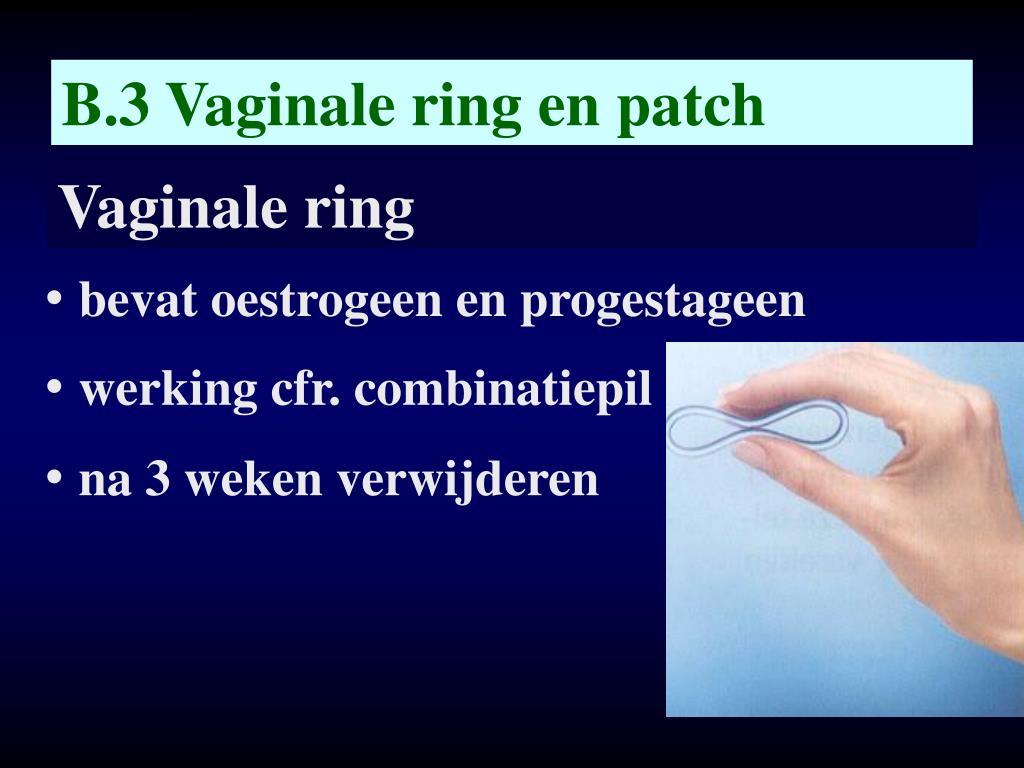 B.3 Vaginale ring en patch

Vaginale ring

• bevat oestrogeen en progestageen
• werking cfr. combinatiepil
• na 3 weken verwijderen